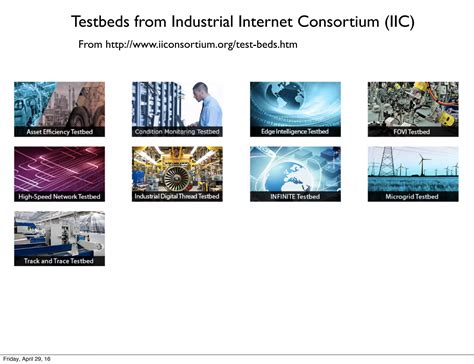 Testbeds from Industrial Internet Consortium (IIC)

From http://www.iiconsortium.org/test-beds.htm

Asset Efficiency Testbed

Condition Monitoring Testbed

Edge Intelligence Testbed

FOVI Testbed

High-Speed Network Testbed

Industrial Digital Thread Testbed

INFINITE Testbed

Microgrid Testbed

Track and Trace Testbed

Friday, April 29, 16